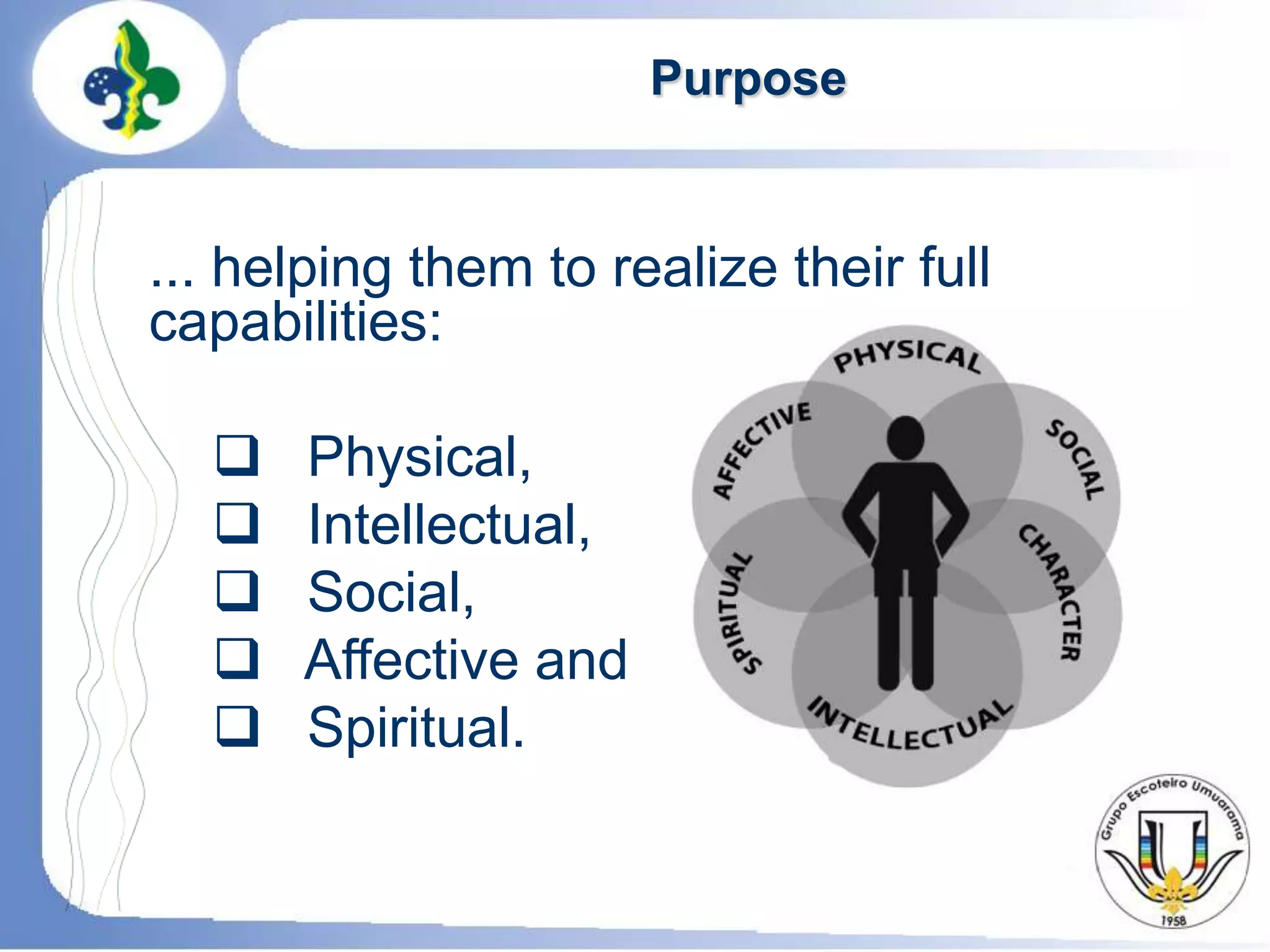 Purpose

... helping them to realize their full capabilities:

❑ Physical,
❑ Intellectual,
❑ Social,
❑ Affective and
❑ Spiritual.

PHYSICAL
SOCIAL
CHARACTER
INTELLECTUAL
SPIRITUAL
AFFECTIVE

Grupo Escoteiro Umuarama
1958